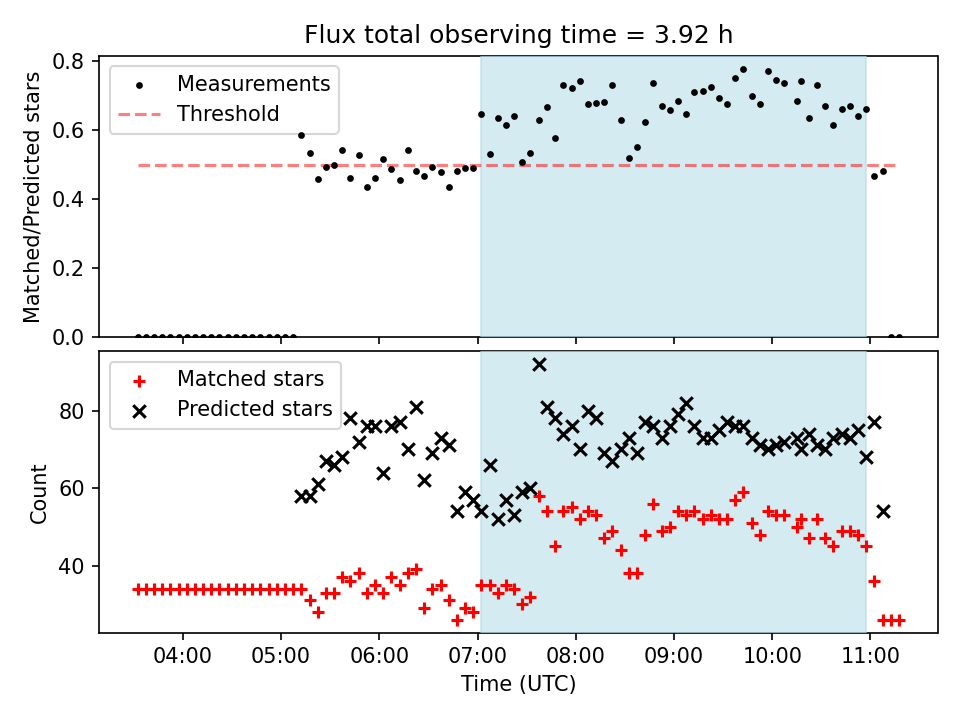 Flux total observing time = 3.92 h

Matched/Predicted stars

0.8
0.6
0.4
0.2
0.0

Measurements
Threshold

Count

80
60
40

Matched stars
Predicted stars

04:00
05:00
06:00
07:00
08:00
09:00
10:00
11:00

Time (UTC)